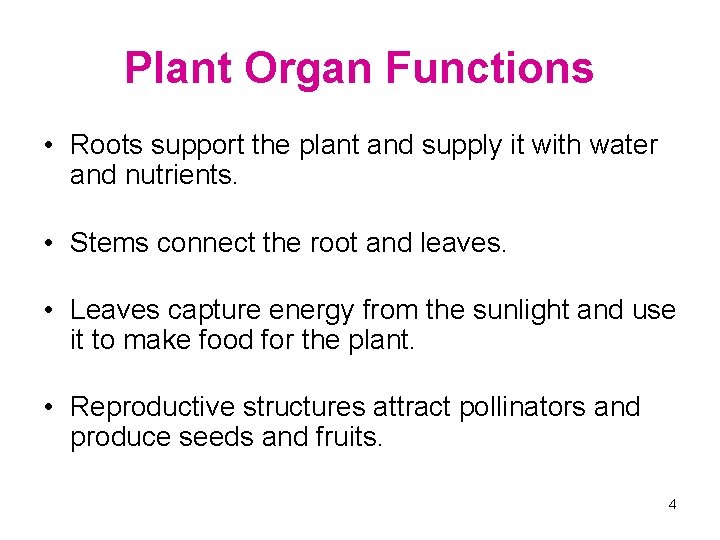 Plant Organ Functions

• Roots support the plant and supply it with water and nutrients.

• Stems connect the root and leaves.

• Leaves capture energy from the sunlight and use it to make food for the plant.

• Reproductive structures attract pollinators and produce seeds and fruits.

4